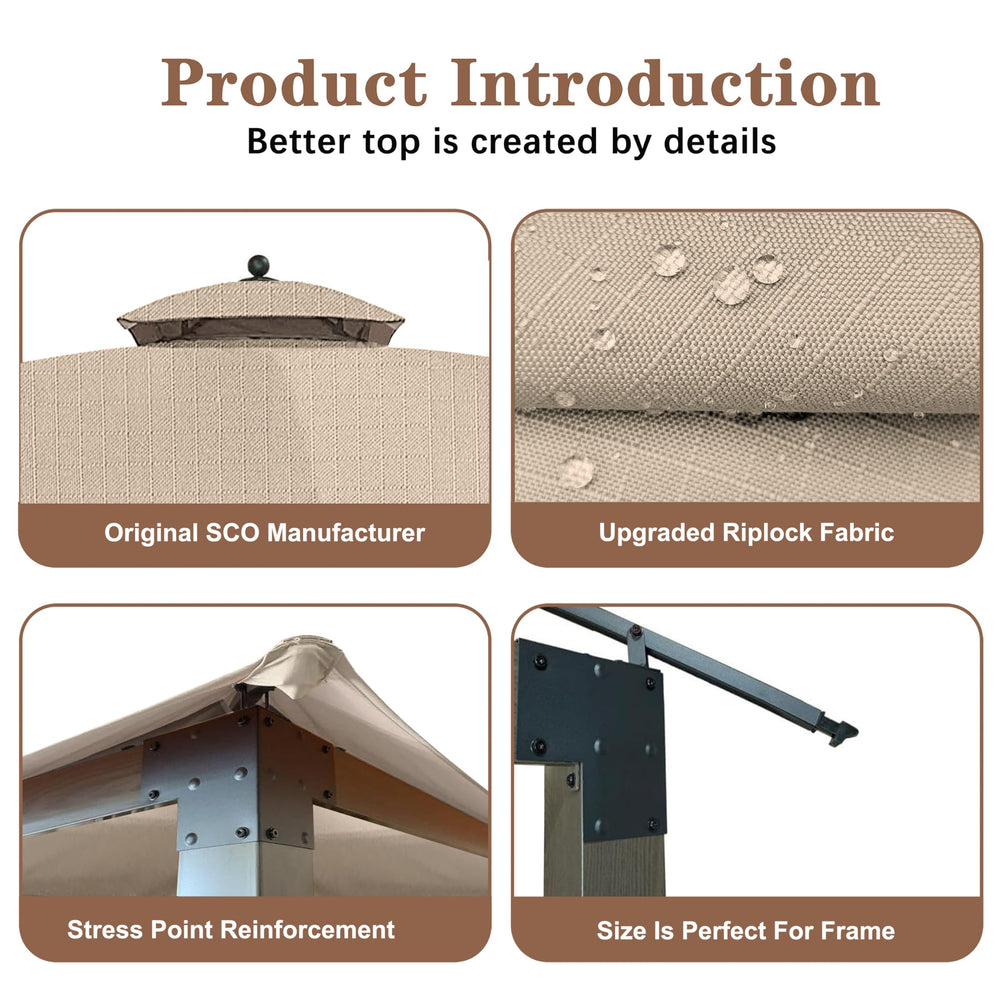 Product Introduction

Better top is created by details

Original SCO Manufacturer

Upgraded Riplock Fabric

Stress Point Reinforcement

Size Is Perfect For Frame